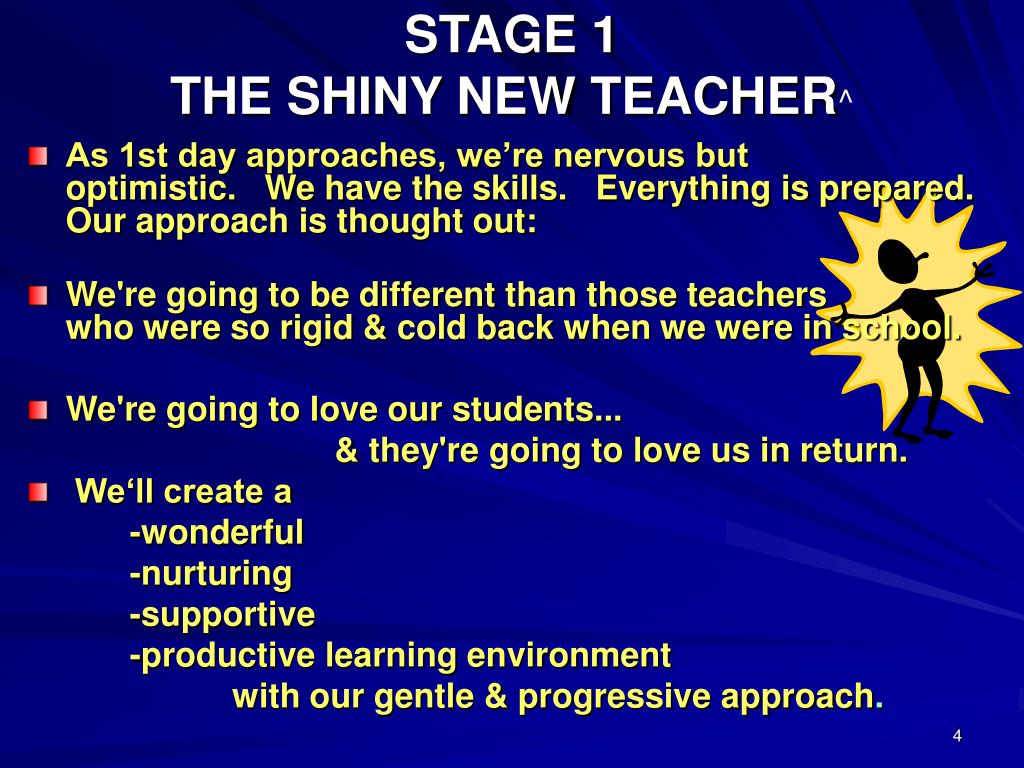 STAGE 1
THE SHINY NEW TEACHER^

As 1st day approaches, we’re nervous but optimistic. We have the skills. Everything is prepared. Our approach is thought out:

We're going to be different than those teachers who were so rigid & cold back when we were in school.

We're going to love our students...
& they're going to love us in return.

We‘ll create a
-wonderful
-nurturing
-supportive
-productive learning environment
with our gentle & progressive approach.

4